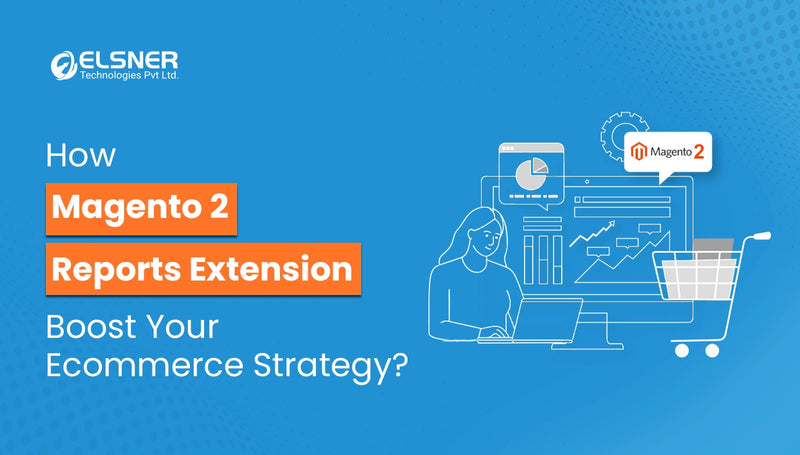 ELSNER
Technologies Pvt Ltd.

How
Magento 2
Reports Extension
Boost Your
Ecommerce Strategy?

Magento 2